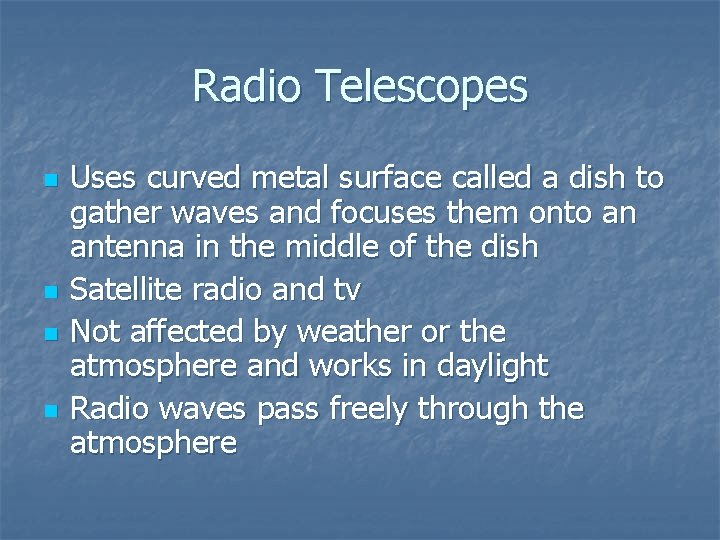 Radio Telescopes

- Uses curved metal surface called a dish to gather waves and focuses them onto an antenna in the middle of the dish
- Satellite radio and tv
- Not affected by weather or the atmosphere and works in daylight
- Radio waves pass freely through the atmosphere